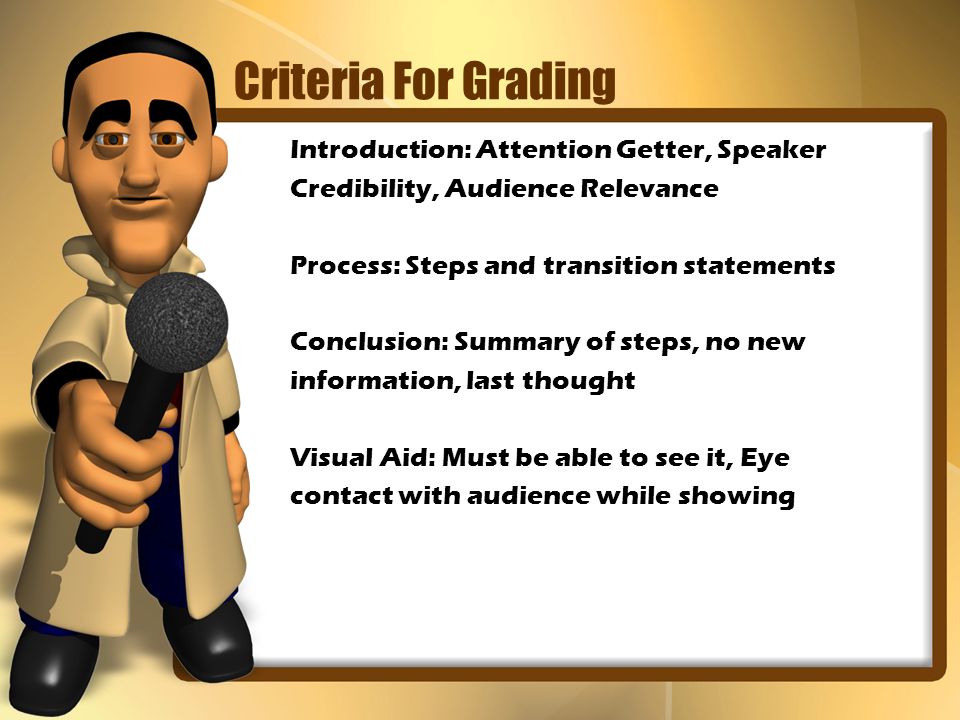 Criteria For Grading

Introduction: Attention Getter, Speaker Credibility, Audience Relevance

Process: Steps and transition statements

Conclusion: Summary of steps, no new information, last thought

Visual Aid: Must be able to see it, Eye contact with audience while showing